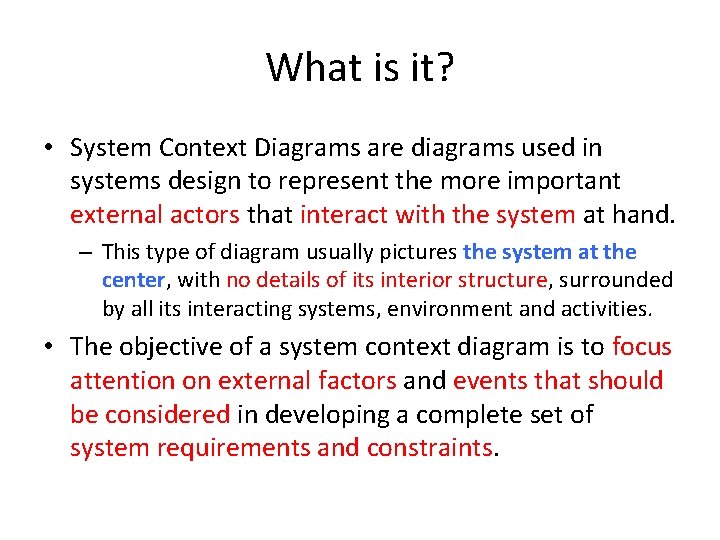 What is it?

• System Context Diagrams are diagrams used in systems design to represent the more important external actors that interact with the system at hand.

– This type of diagram usually pictures the system at the center, with no details of its interior structure, surrounded by all its interacting systems, environment and activities.

• The objective of a system context diagram is to focus attention on external factors and events that should be considered in developing a complete set of system requirements and constraints.